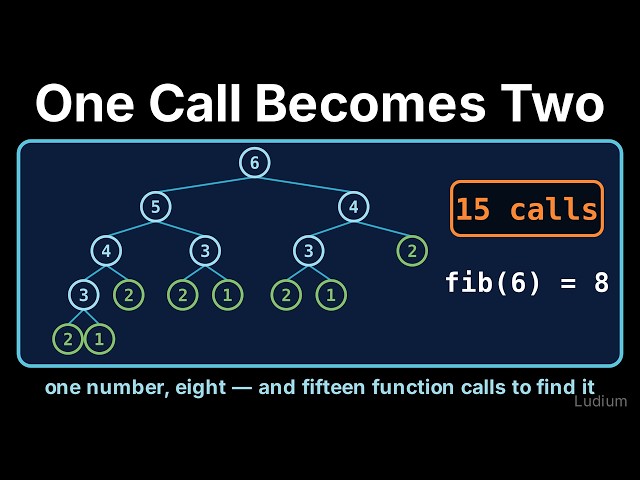 One Call Becomes Two

6
5 4
4 3 3 2
3 2 2 1 2 1
2 1

15 calls

fib(6) = 8

one number, eight — and fifteen function calls to find it

Ludium